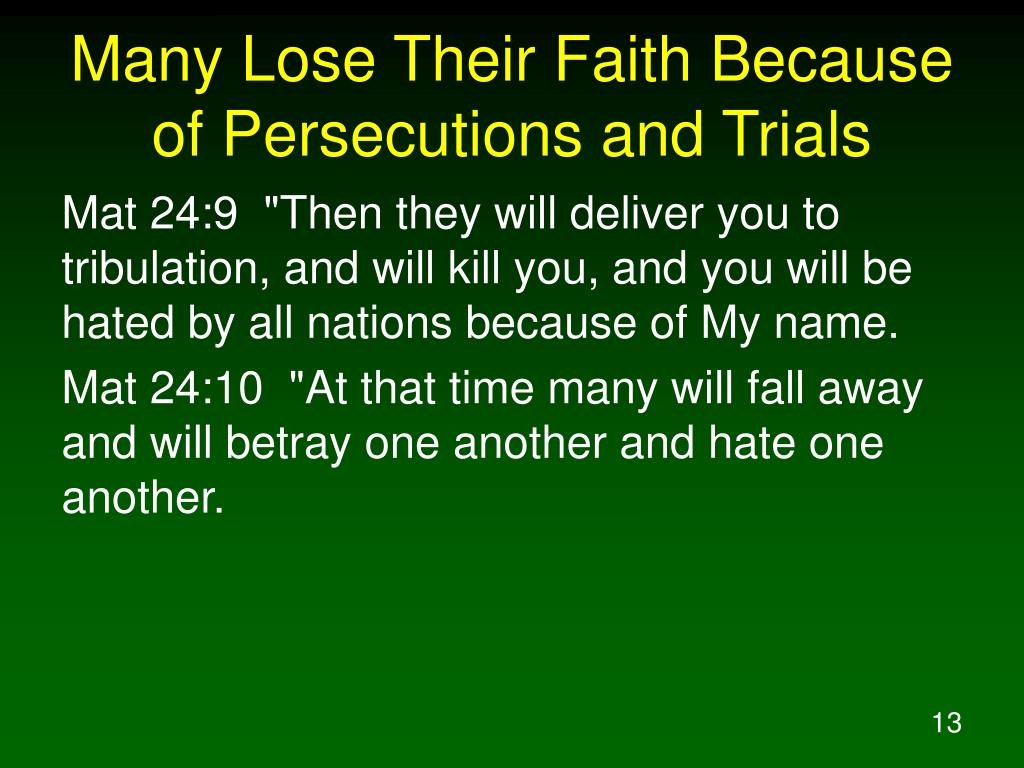 Many Lose Their Faith Because of Persecutions and Trials

Mat 24:9 "Then they will deliver you to tribulation, and will kill you, and you will be hated by all nations because of My name.

Mat 24:10 "At that time many will fall away and will betray one another and hate one another.

13